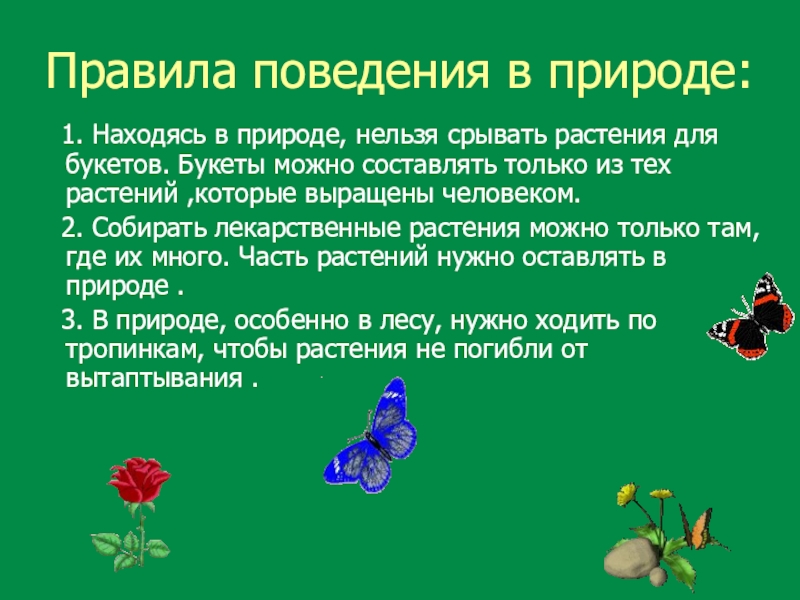 Правила поведения в природе:

1. Находясь в природе, нельзя срывать растения для букетов. Букеты можно составлять только из тех растений ,которые выращены человеком.

2. Собирать лекарственные растения можно только там, где их много. Часть растений нужно оставлять в природе .

3. В природе, особенно в лесу, нужно ходить по тропинкам, чтобы растения не погибли от вытаптывания .